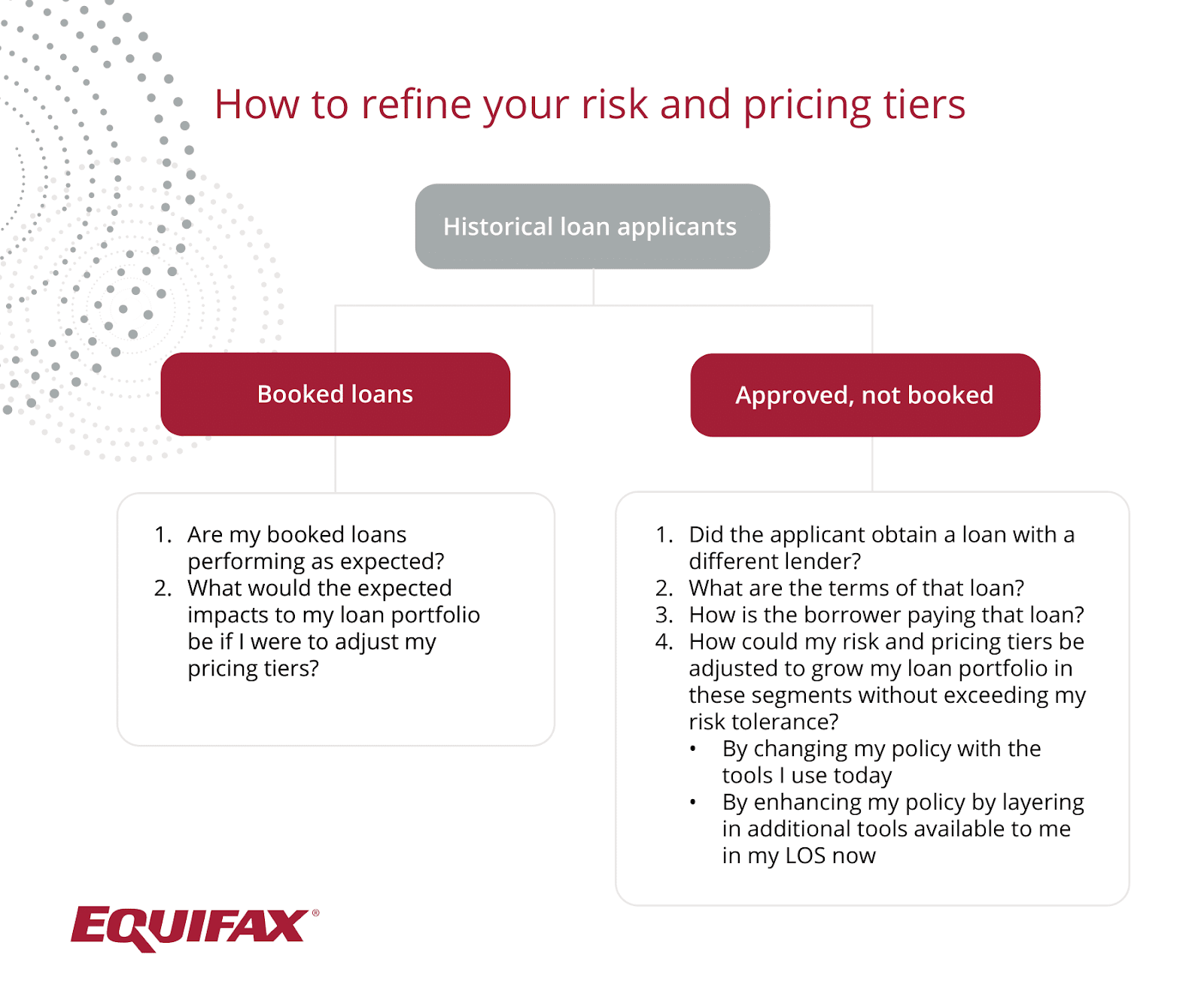 How to refine your risk and pricing tiers

Historical loan applicants

Booked loans

Approved, not booked

1. Are my booked loans performing as expected?
2. What would the expected impacts to my loan portfolio be if I were to adjust my pricing tiers?

1. Did the applicant obtain a loan with a different lender?
2. What are the terms of that loan?
3. How is the borrower paying that loan?
4. How could my risk and pricing tiers be adjusted to grow my loan portfolio in these segments without exceeding my risk tolerance?
• By changing my policy with the tools I use today
• By enhancing my policy by layering in additional tools available to me in my LOS now

EQUIFAX®